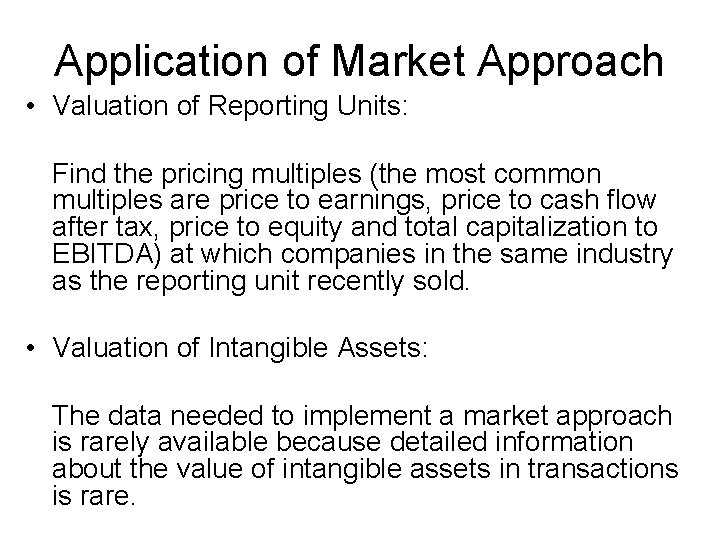 Application of Market Approach

• Valuation of Reporting Units:

Find the pricing multiples (the most common multiples are price to earnings, price to cash flow after tax, price to equity and total capitalization to EBITDA) at which companies in the same industry as the reporting unit recently sold.

• Valuation of Intangible Assets:

The data needed to implement a market approach is rarely available because detailed information about the value of intangible assets in transactions is rare.